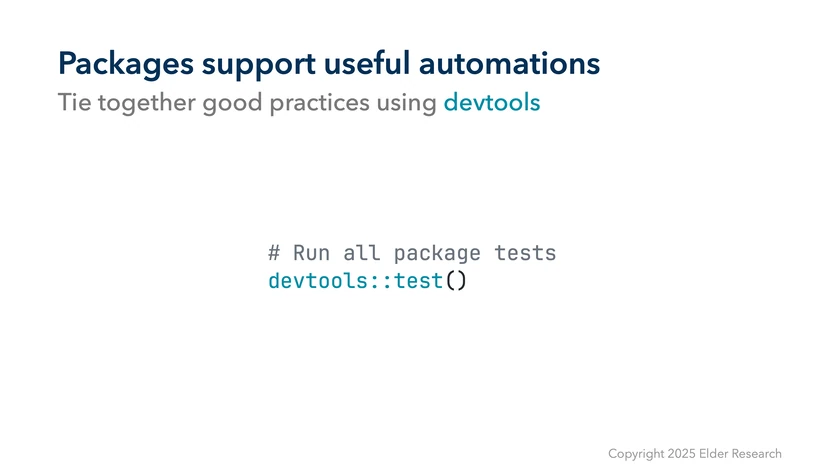 Packages support useful automations

Tie together good practices using devtools

# Run all package tests
devtools::test()

Copyright 2025 Elder Research